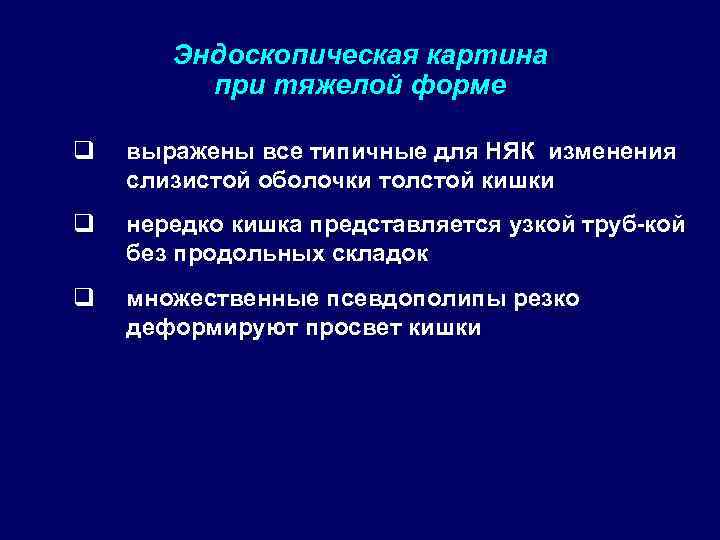 Эндоскопическая картина при тяжелой форме

❑ выражены все типичные для НЯК изменения слизистой оболочки толстой кишки

❑ нередко кишка представляется узкой труб-кой без продольных складок

❑ множественные псевдополипы резко деформируют просвет кишки